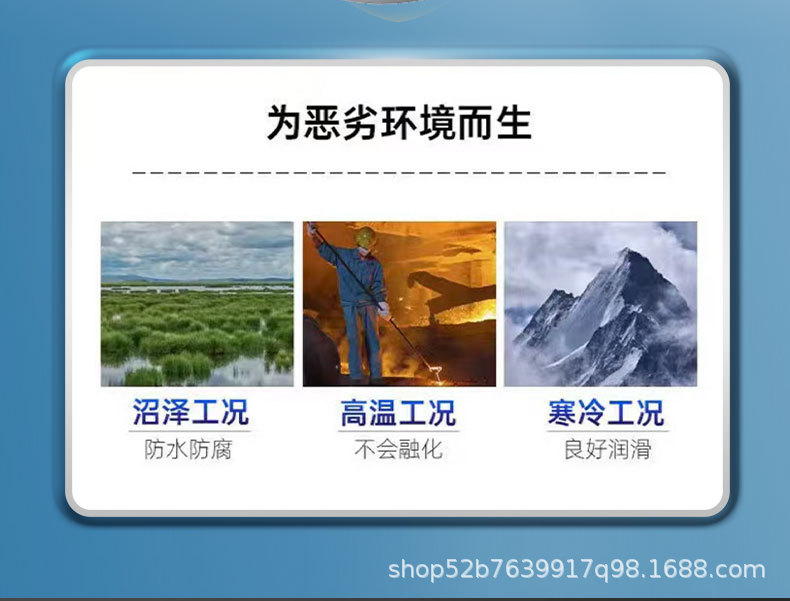 为恶劣环境而生

沼泽工况
防水防腐

高温工况
不会融化

寒冷工况
良好润滑

shop52b7639917q98.1688.com